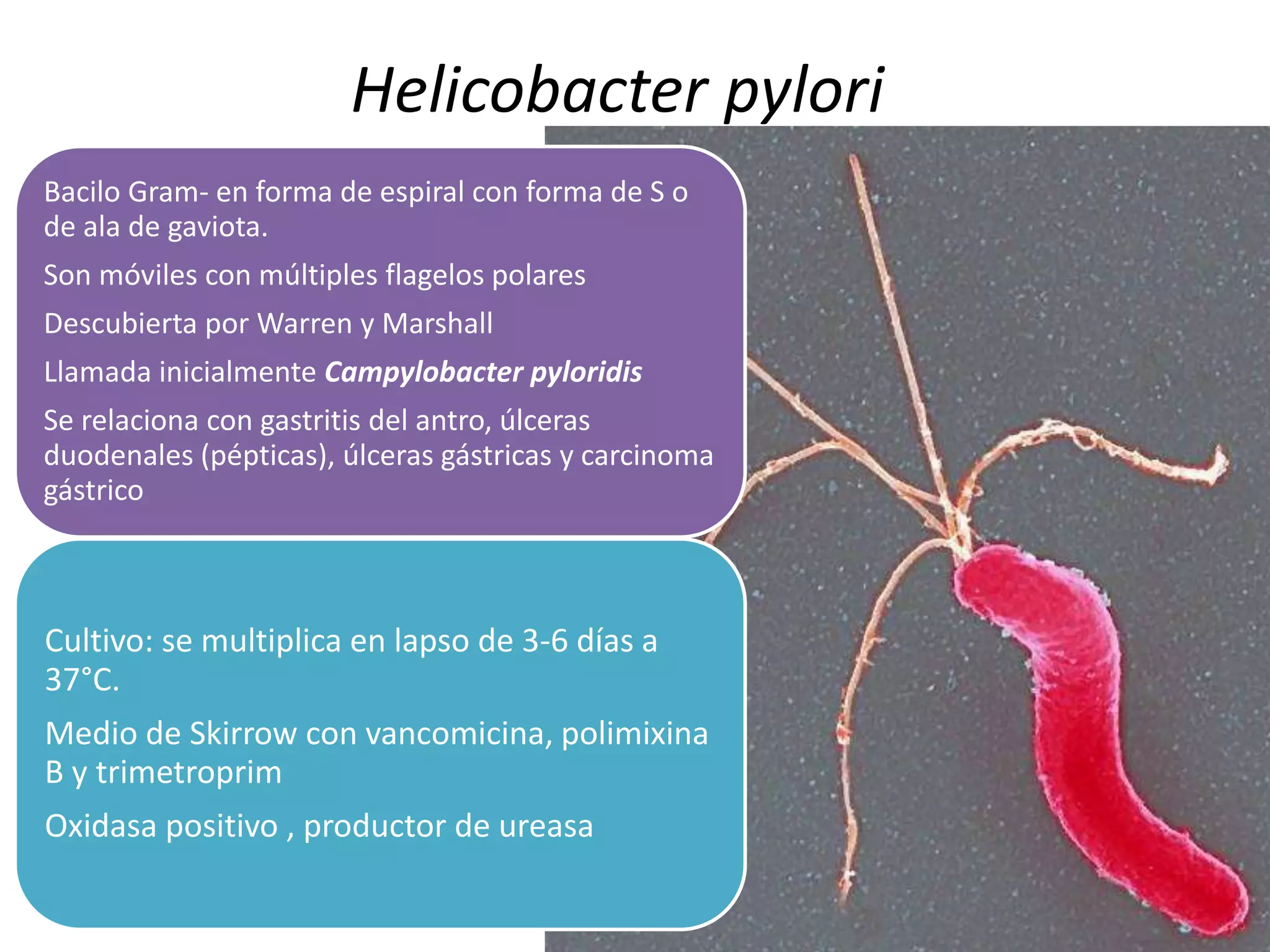 Helicobacter pylori

Bacilo Gram- en forma de espiral con forma de S o de ala de gaviota.

Son móviles con múltiples flagelos polares

Descubierta por Warren y Marshall

Llamada inicialmente Campylobacter pyloridis

Se relaciona con gastritis del antro, úlceras duodenales (pépticas), úlceras gástricas y carcinoma gástrico

Cultivo: se multiplica en lapso de 3-6 días a 37°C.

Medio de Skirrow con vancomicina, polimixina B y trimetroprim

Oxidasa positivo , productor de ureasa